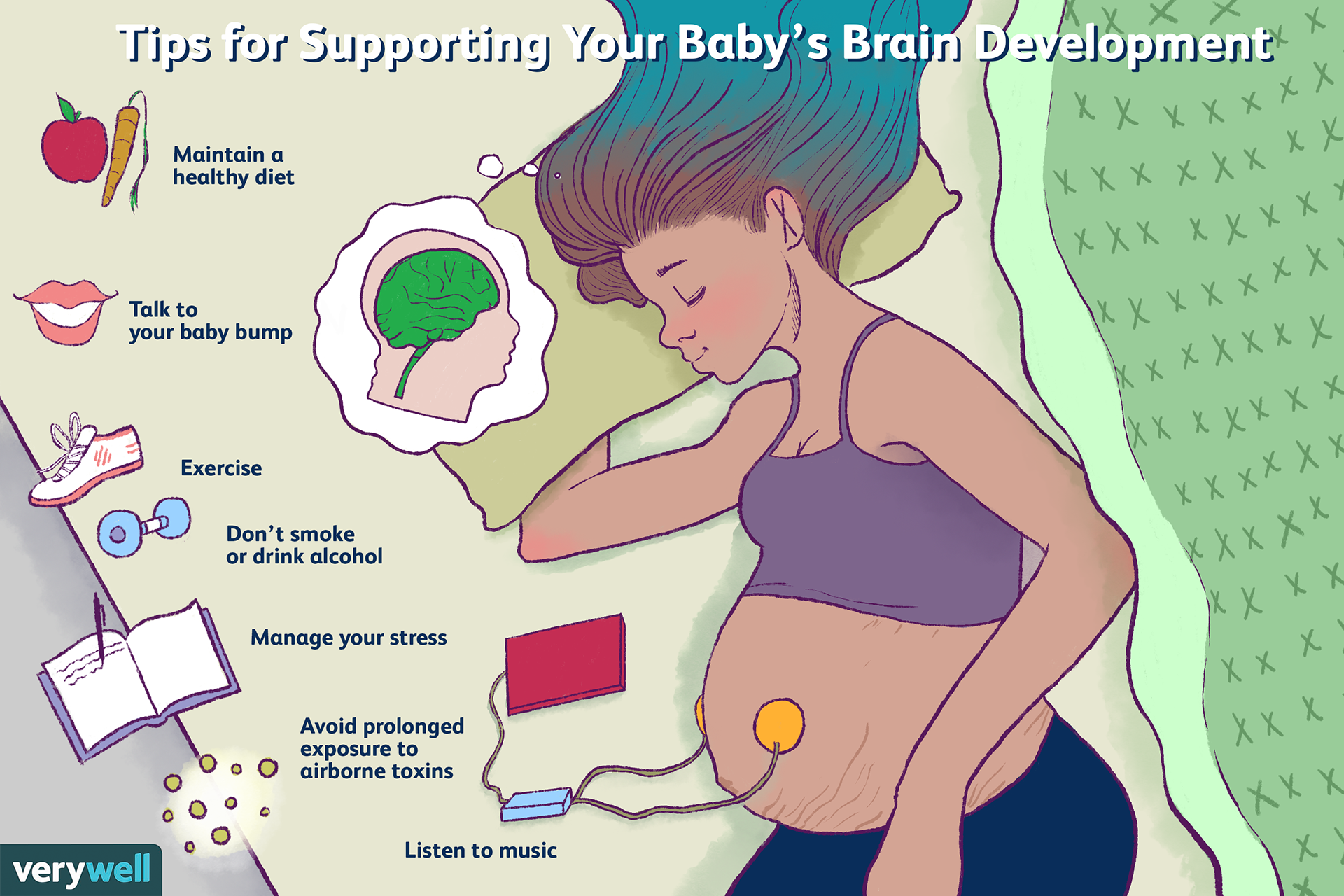 Tips for Supporting Your Baby's Brain Development

Maintain a healthy diet

Talk to your baby bump

Exercise

Don't smoke or drink alcohol

Manage your stress

Avoid prolonged exposure to airborne toxins

Listen to music

verywell